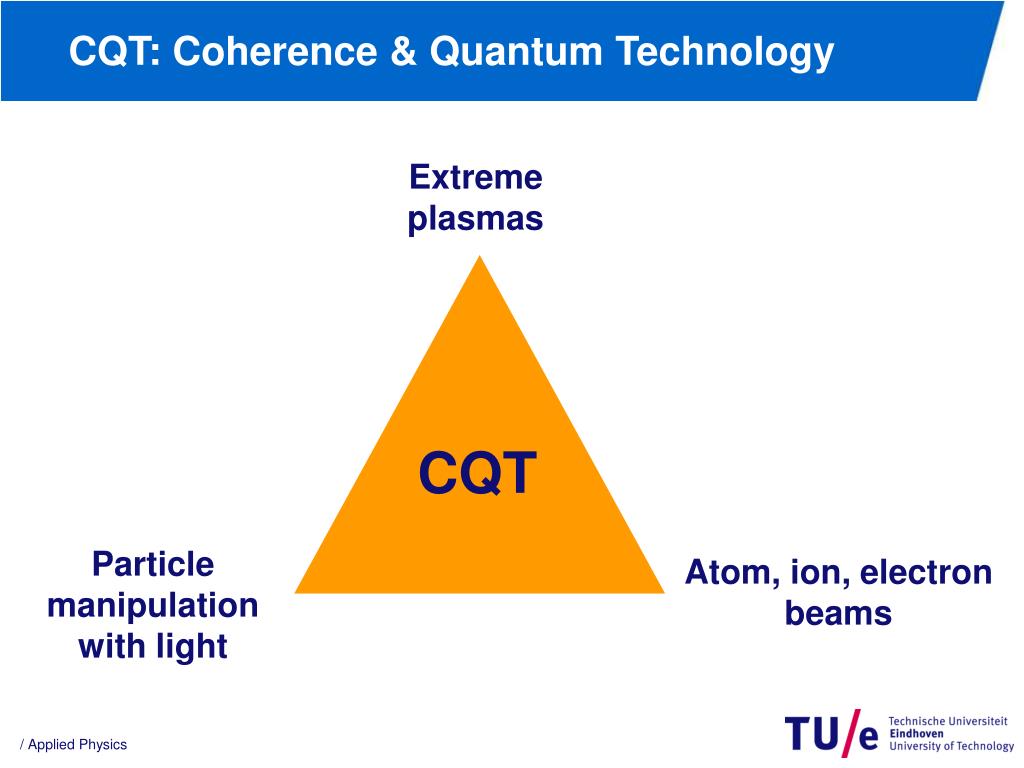 CQT: Coherence & Quantum Technology

Extreme plasmas

CQT

Particle manipulation with light

Atom, ion, electron beams

/ Applied Physics

TU/e Technische Universiteit Eindhoven University of Technology